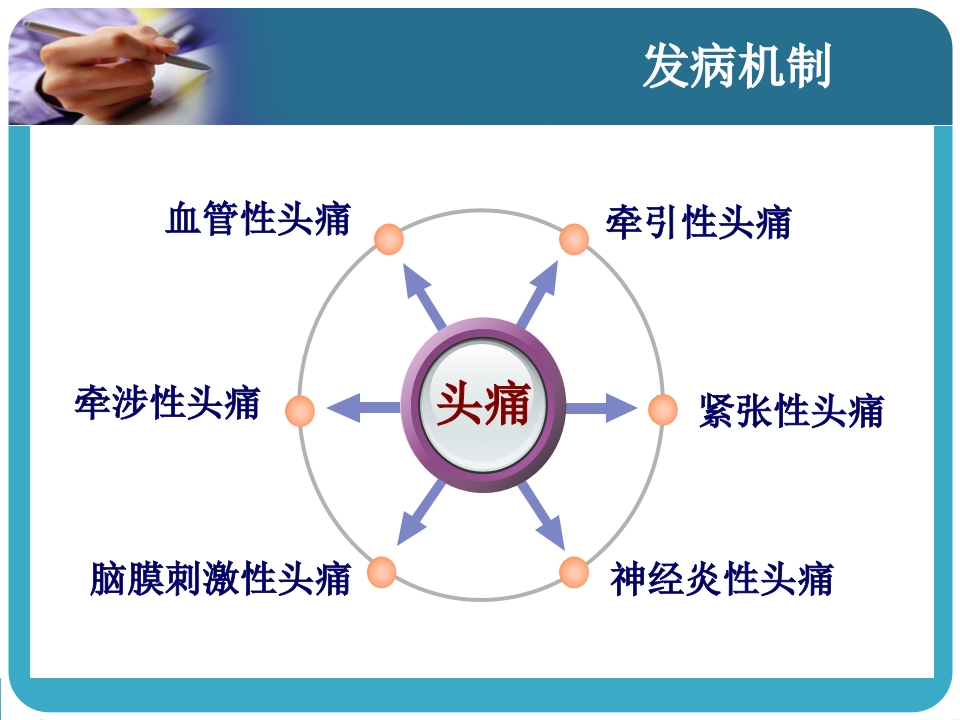 发病机制

血管性头痛

牵引性头痛

牵涉性头痛

头痛

紧张性头痛

脑膜刺激性头痛

神经炎性头痛